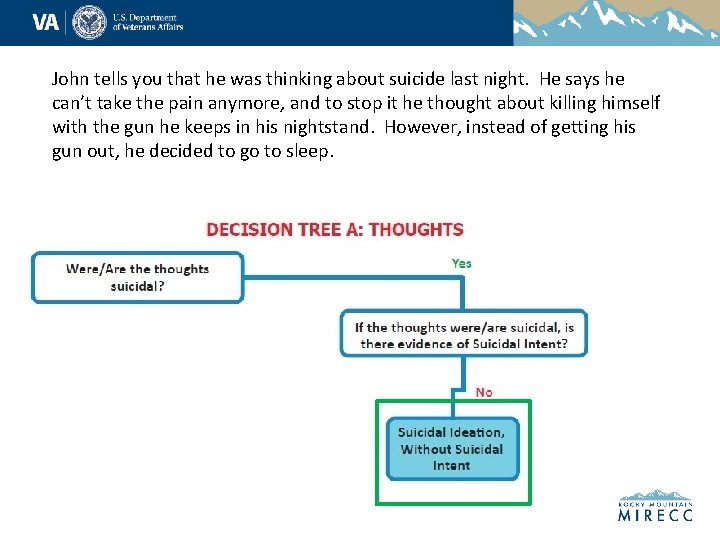 VA U.S. Department of Veterans Affairs

John tells you that he was thinking about suicide last night. He says he can't take the pain anymore, and to stop it he thought about killing himself with the gun he keeps in his nightstand. However, instead of getting his gun out, he decided to go to sleep.

DECISION TREE A: THOUGHTS

Were/Are the thoughts suicidal?

Yes

If the thoughts were/are suicidal, is there evidence of Suicidal Intent?

No

Suicidal Ideation, Without Suicidal Intent

ROCKY MOUNTAIN MIRECC